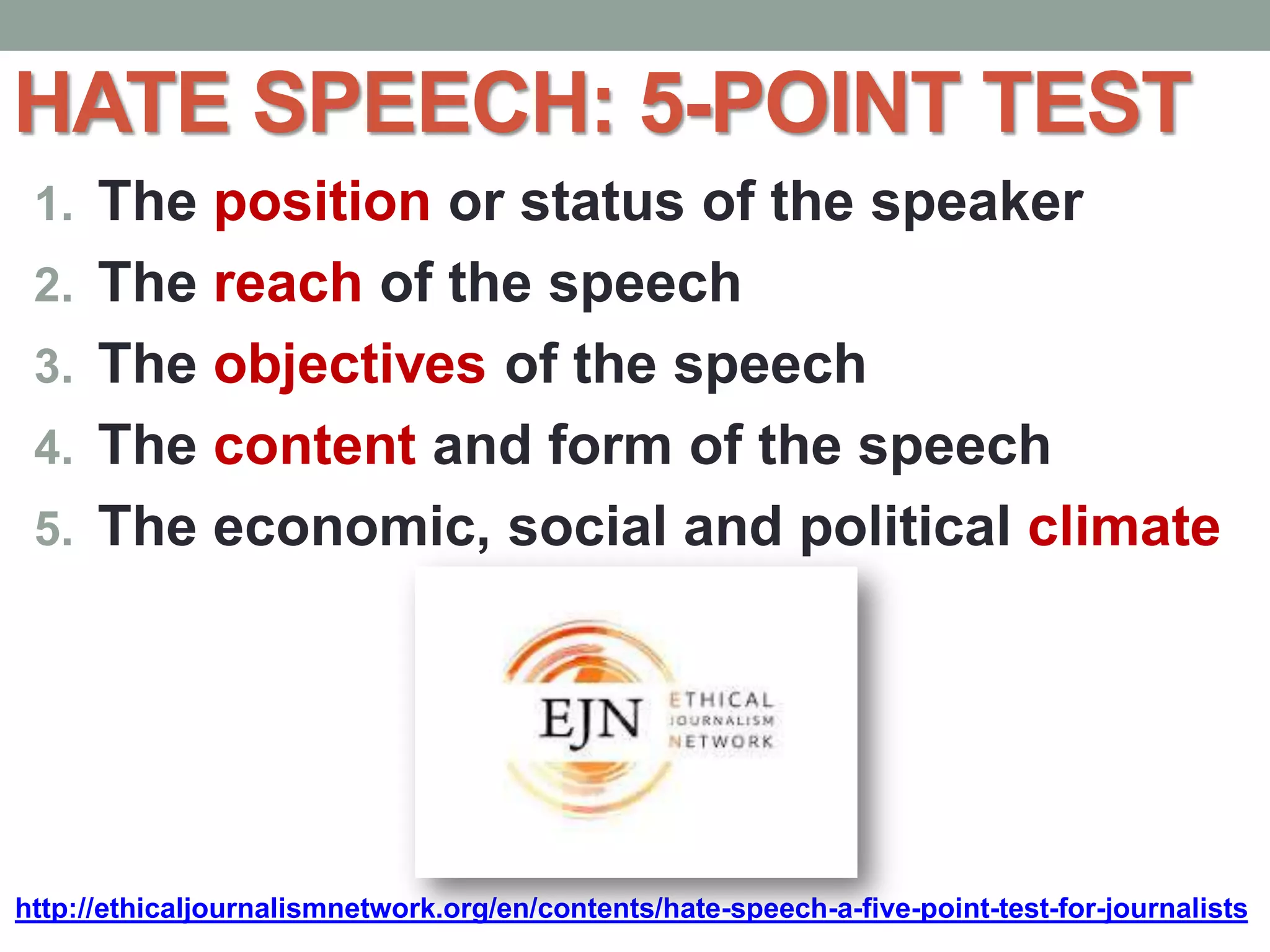 HATE SPEECH: 5-POINT TEST

1. The position or status of the speaker
2. The reach of the speech
3. The objectives of the speech
4. The content and form of the speech
5. The economic, social and political climate

EJN ETHICAL JOURNALISM NETWORK

http://ethicaljournalismnetwork.org/en/contents/hate-speech-a-five-point-test-for-journalists